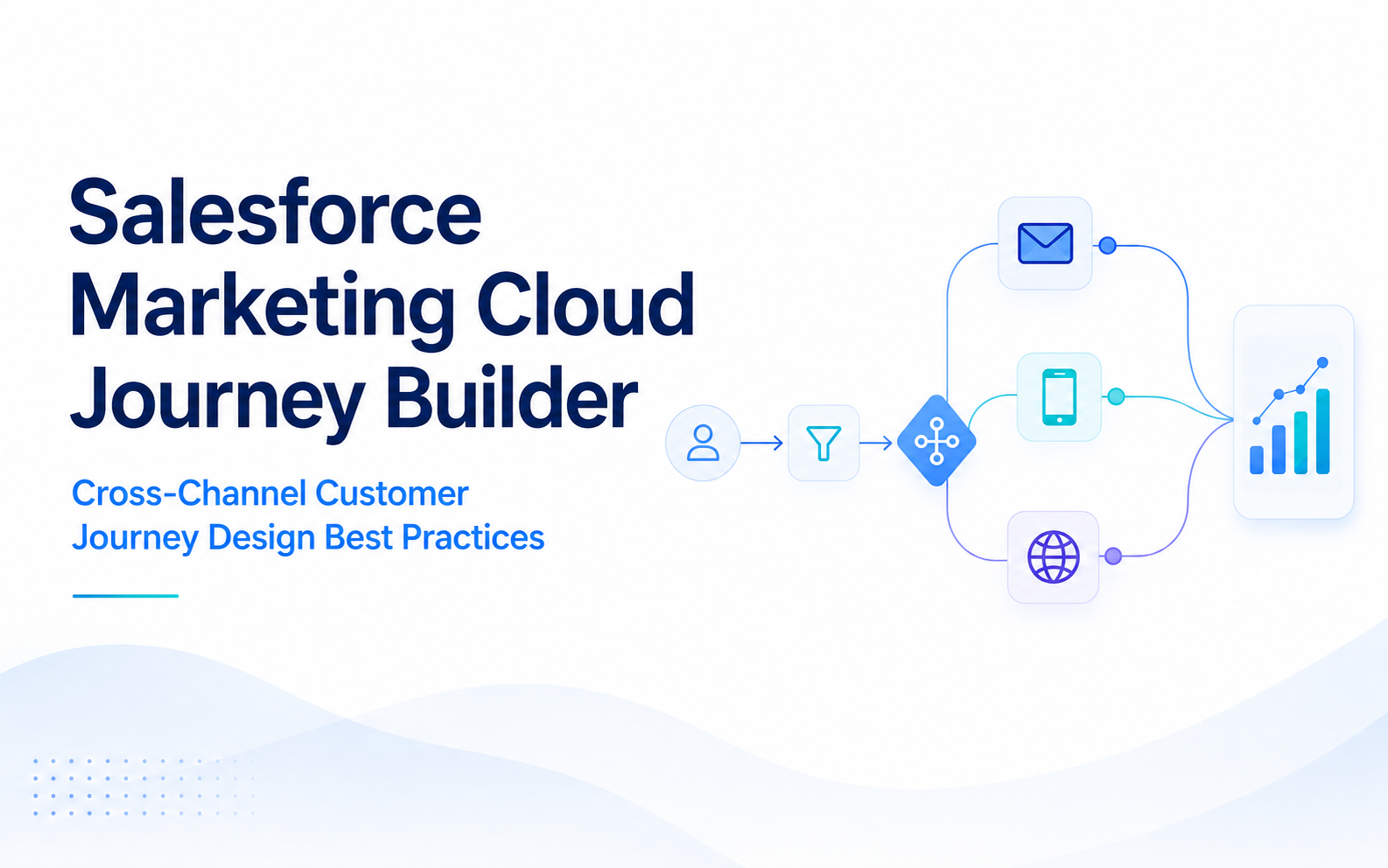 Salesforce Marketing Cloud Journey Builder

Cross-Channel Customer Journey Design Best Practices